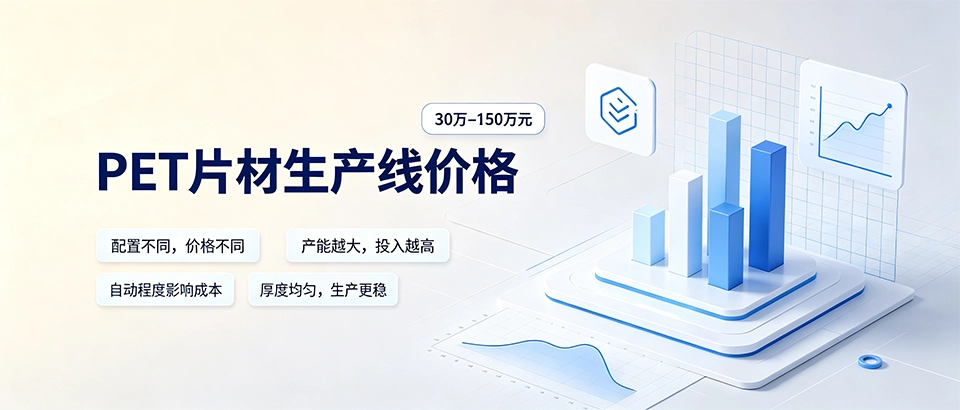 30万–150万元

PET片材生产线价格

配置不同，价格不同

产能越大，投入越高

自动程度影响成本

厚度均匀，生产更稳